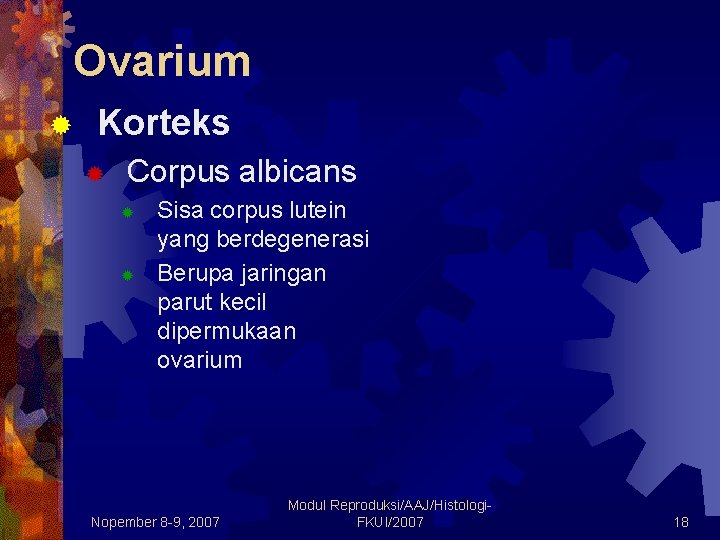 Ovarium

Korteks

Corpus albicans

Sisa corpus lutein yang berdegenerasi

Berupa jaringan parut kecil dipermukaan ovarium

Nopember 8-9, 2007

Modul Reproduksi/AAJ/Histologi-FKUI/2007

18